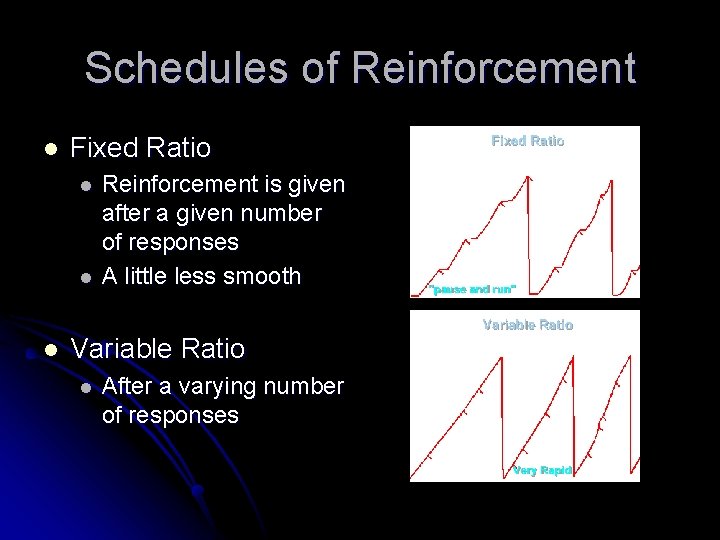 Schedules of Reinforcement

- Fixed Ratio
  - Reinforcement is given after a given number of responses
  - A little less smooth
- Variable Ratio
  - After a varying number of responses

Fixed Ratio

"pause and run"

Variable Ratio

Very Rapid